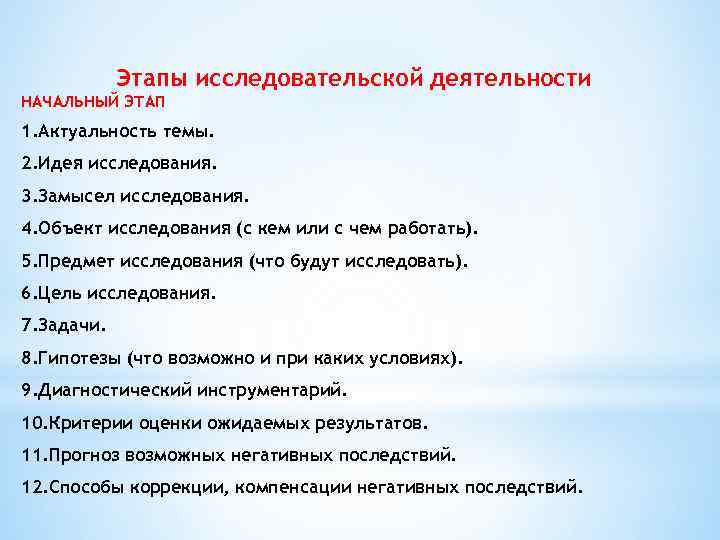 Этапы исследовательской деятельности

НАЧАЛЬНЫЙ ЭТАП

1.Актуальность темы.

2.Идея исследования.

3.Замысел исследования.

4.Объект исследования (с кем или с чем работать).

5.Предмет исследования (что будут исследовать).

6.Цель исследования.

7.Задачи.

8.Гипотезы (что возможно и при каких условиях).

9.Диагностический инструментарий.

10.Критерии оценки ожидаемых результатов.

11.Прогноз возможных негативных последствий.

12.Способы коррекции, компенсации негативных последствий.